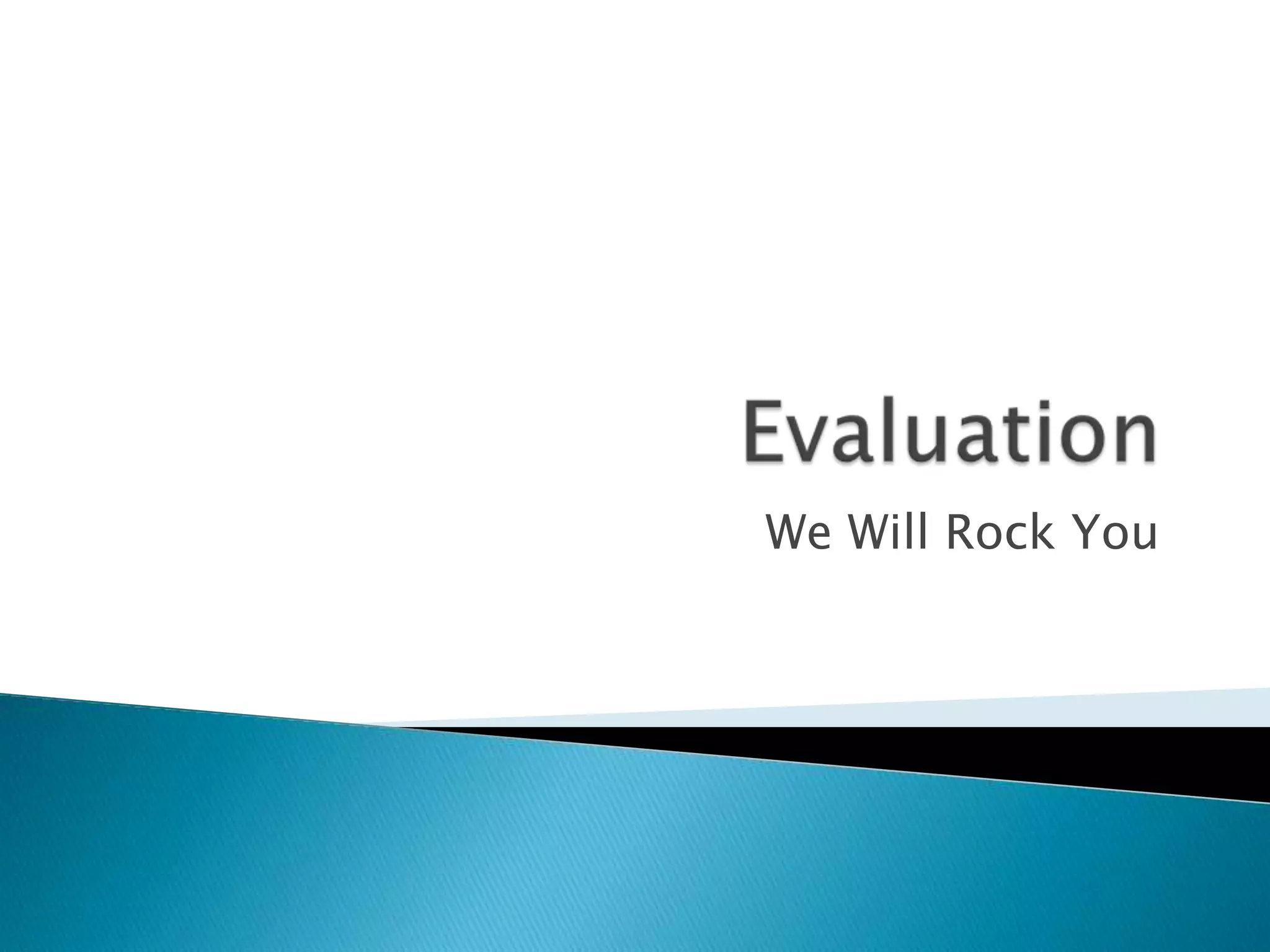 Evaluation

We Will Rock You